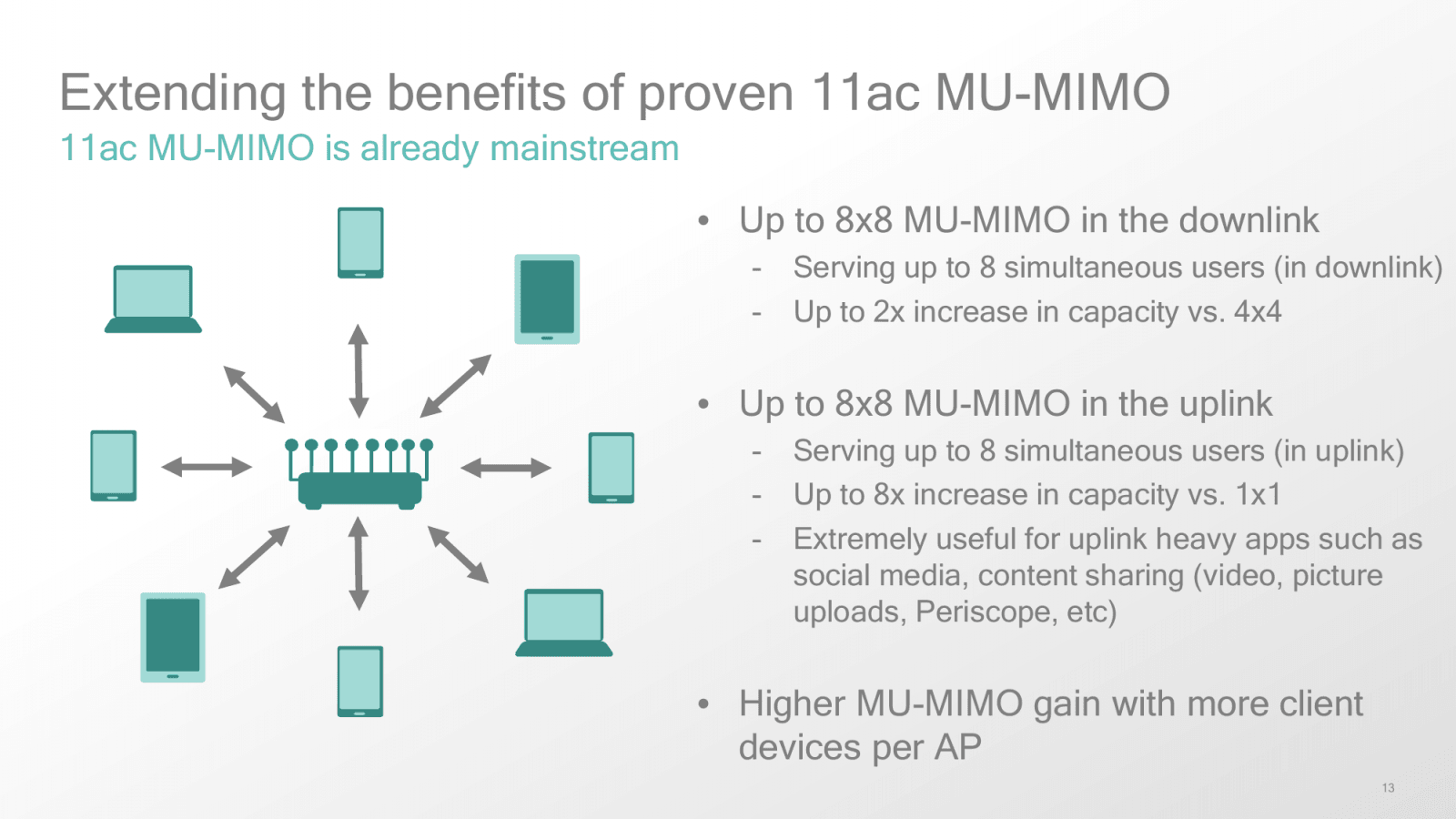 Extending the benefits of proven 11ac MU-MIMO
11ac MU-MIMO is already mainstream

• Up to 8x8 MU-MIMO in the downlink
  - Serving up to 8 simultaneous users (in downlink)
  - Up to 2x increase in capacity vs. 4x4

• Up to 8x8 MU-MIMO in the uplink
  - Serving up to 8 simultaneous users (in uplink)
  - Up to 8x increase in capacity vs. 1x1
  - Extremely useful for uplink heavy apps such as social media, content sharing (video, picture uploads, Periscope, etc)

• Higher MU-MIMO gain with more client devices per AP

13